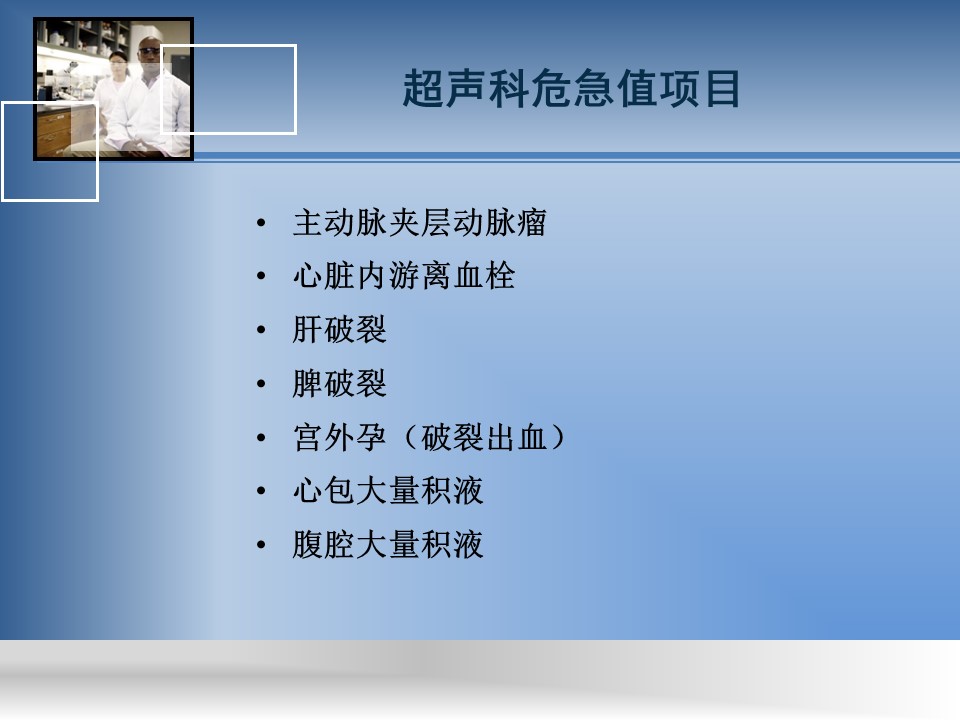 超声科危急值项目

• 主动脉夹层动脉瘤
• 心脏内游离血栓
• 肝破裂
• 脾破裂
• 宫外孕（破裂出血）
• 心包大量积液
• 腹腔大量积液